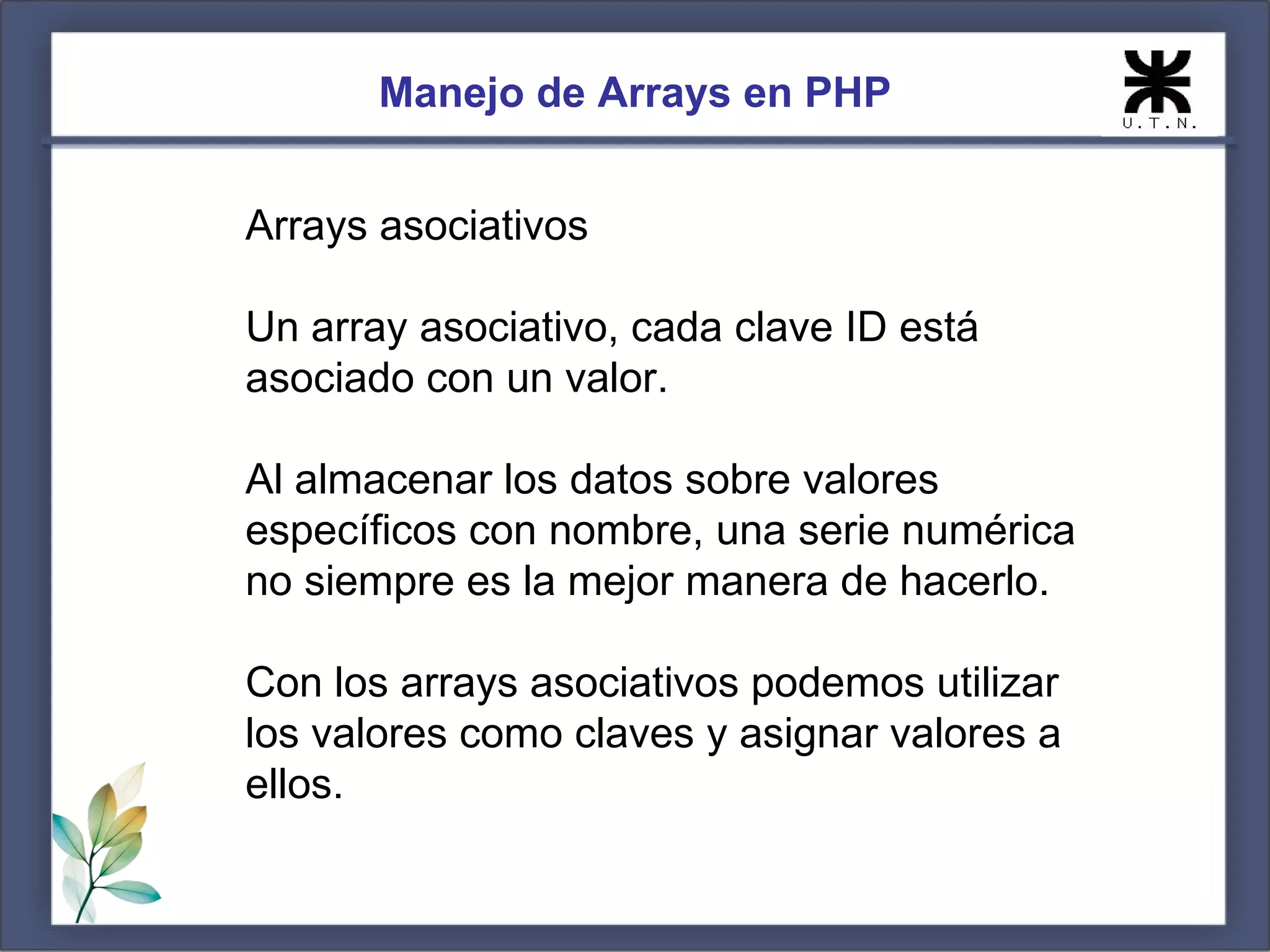 Manejo de Arrays en PHP

U.T.N.

Arrays asociativos

Un array asociativo, cada clave ID está asociado con un valor.

Al almacenar los datos sobre valores específicos con nombre, una serie numérica no siempre es la mejor manera de hacerlo.

Con los arrays asociativos podemos utilizar los valores como claves y asignar valores a ellos.